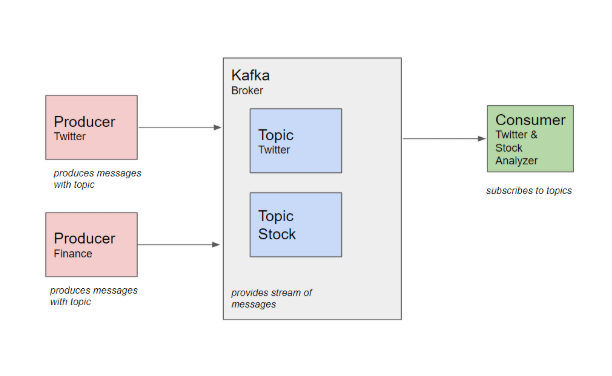 Producer
Twitter

produces messages with topic

Producer
Finance

produces messages with topic

Kafka
Broker

Topic
Twitter

Topic
Stock

provides stream of messages

Consumer
Twitter & Stock Analyzer

subscribes to topics